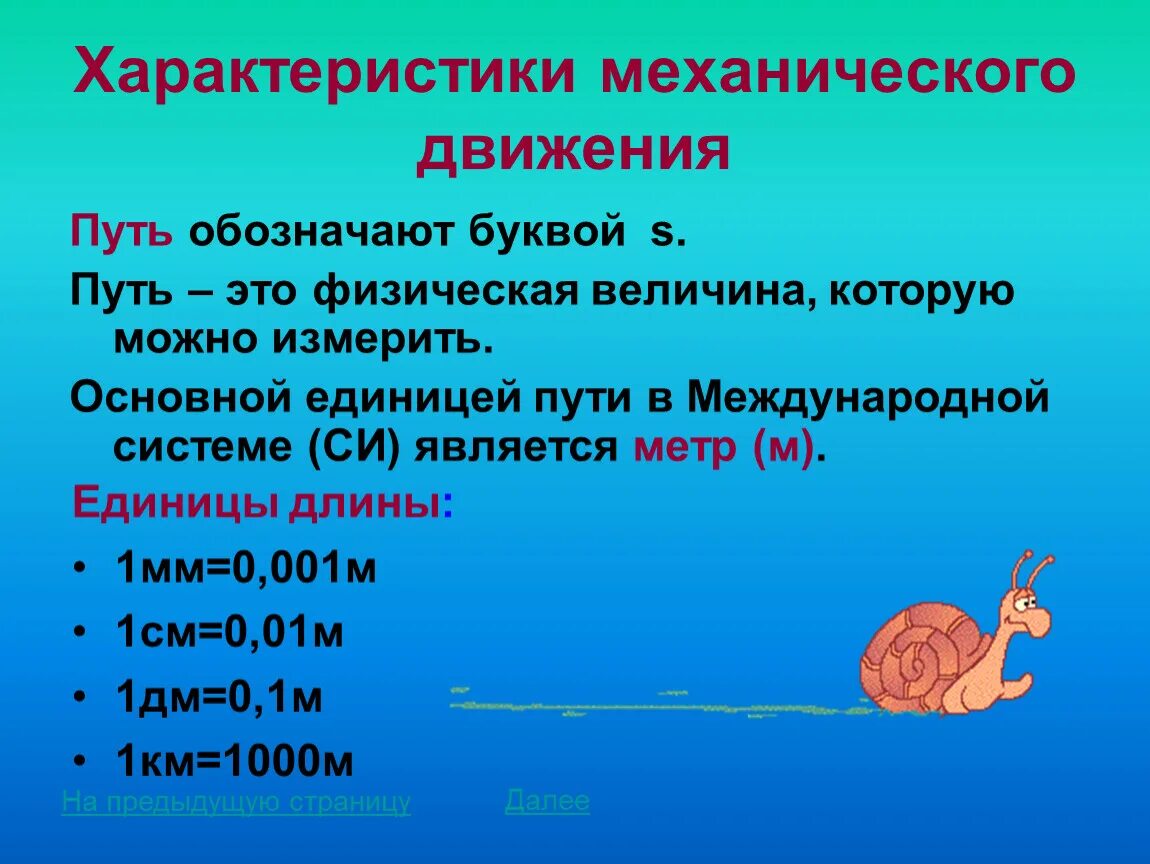 Характеристики механического движения

Путь обозначают буквой s.

Путь – это физическая величина, которую можно измерить.

Основной единицей пути в Международной системе (СИ) является метр (м).

Единицы длины:

• 1мм=0,001м
• 1см=0,01м
• 1дм=0,1м
• 1км=1000м

На предыдущую страницу Далее